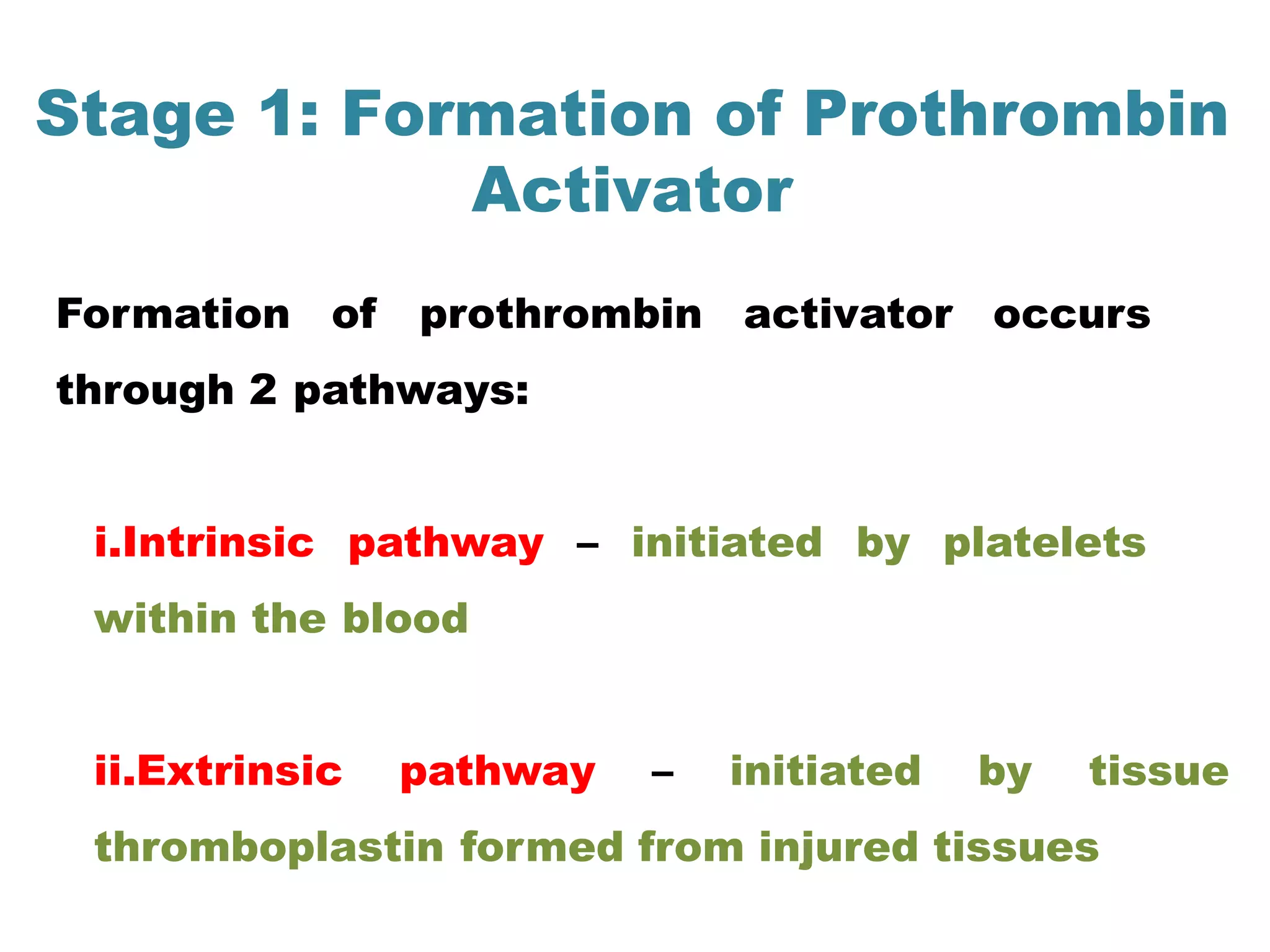 Stage 1: Formation of Prothrombin Activator

Formation of prothrombin activator occurs through 2 pathways:

i.Intrinsic pathway – initiated by platelets within the blood

ii.Extrinsic pathway – initiated by tissue thromboplastin formed from injured tissues